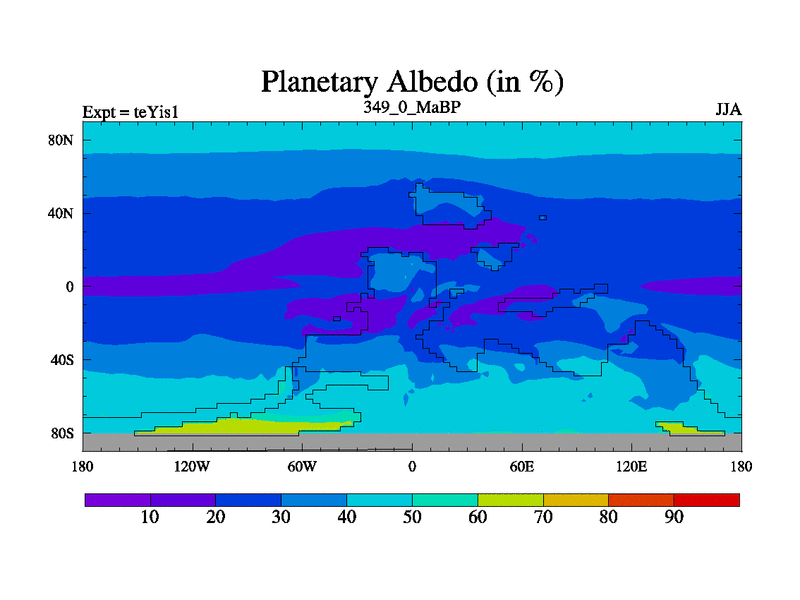 Planetary Albedo (in %)

Expt = teYis1

349_0_MaBP

JJA

80N

40N

0

40S

80S

180

120W

60W

0

60E

120E

180

10

20

30

40

50

60

70

80

90